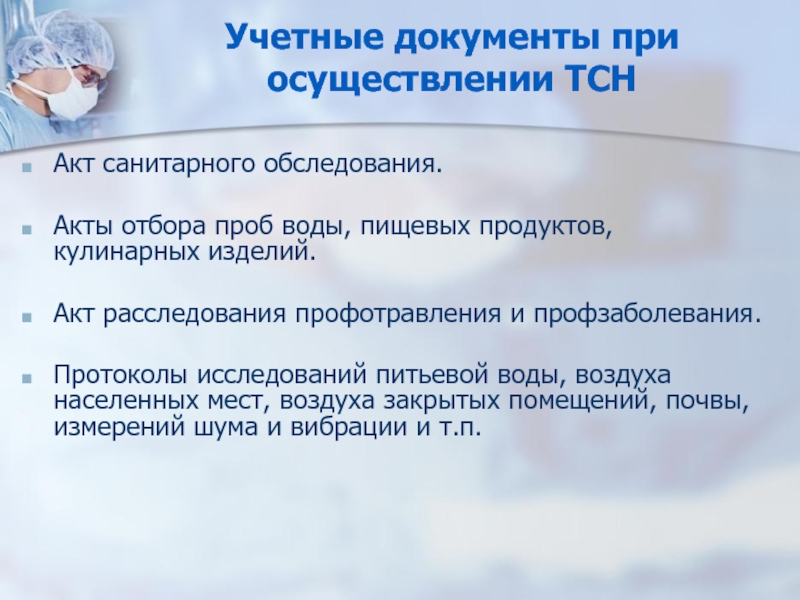 Учетные документы при осуществлении ТСН

Акт санитарного обследования.

Акты отбора проб воды, пищевых продуктов, кулинарных изделий.

Акт расследования профотравления и профзаболевания.

Протоколы исследований питьевой воды, воздуха населенных мест, воздуха закрытых помещений, почвы, измерений шума и вибрации и т.п.